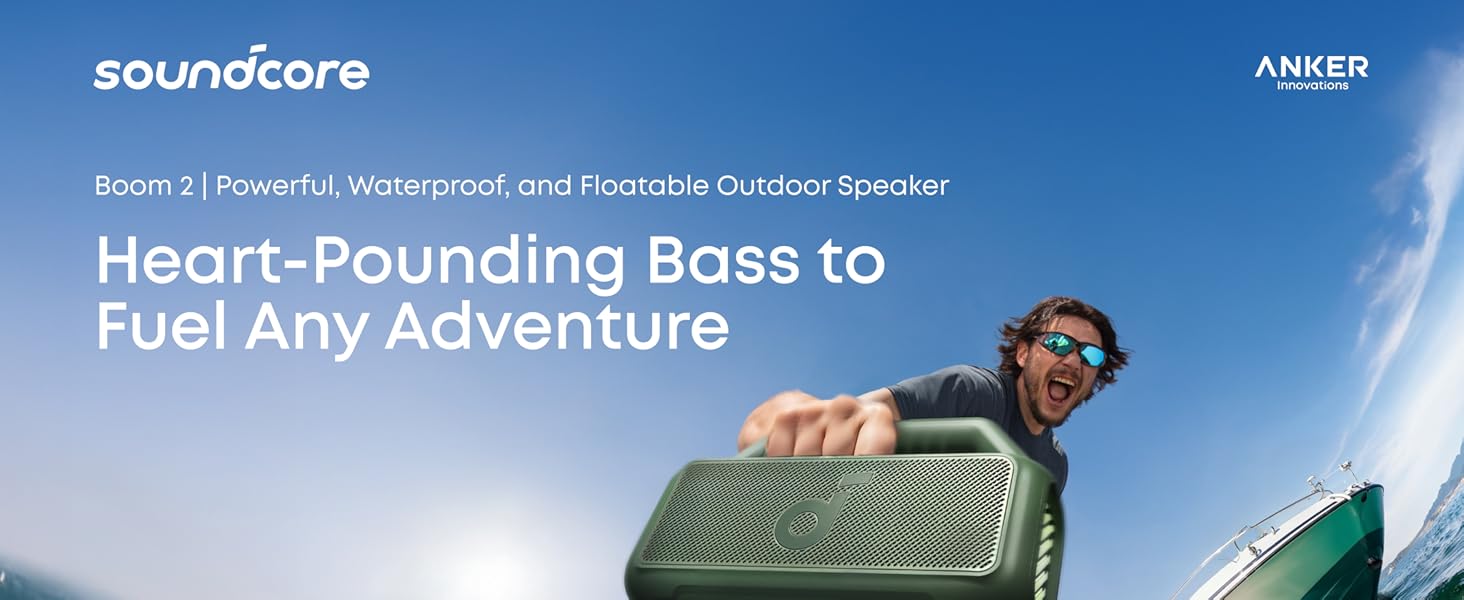 soundcore

ANKER
Innovations

Boom 2 | Powerful, Waterproof, and Floatable Outdoor Speaker

Heart-Pounding Bass to Fuel Any Adventure